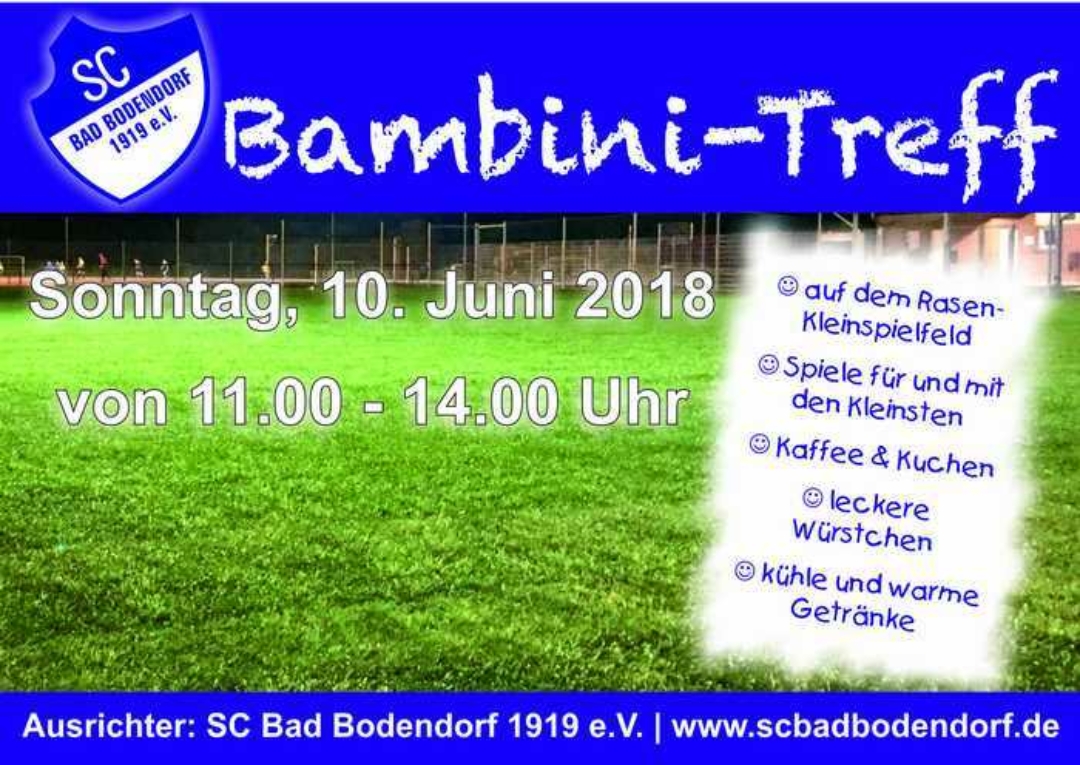 SC
BAD BODENDORF
1919 e.V.

Bambini-Treff

Sonntag, 10. Juni 2018

von 11.00 - 14.00 Uhr

☺ auf dem Rasen-Kleinspielfeld

☺ Spiele für und mit den Kleinsten

☺ Kaffee & Kuchen

☺ leckere Würstchen

☺ kühle und warme Getränke

Ausrichter: SC Bad Bodendorf 1919 e.V. | www.scbadbodendorf.de